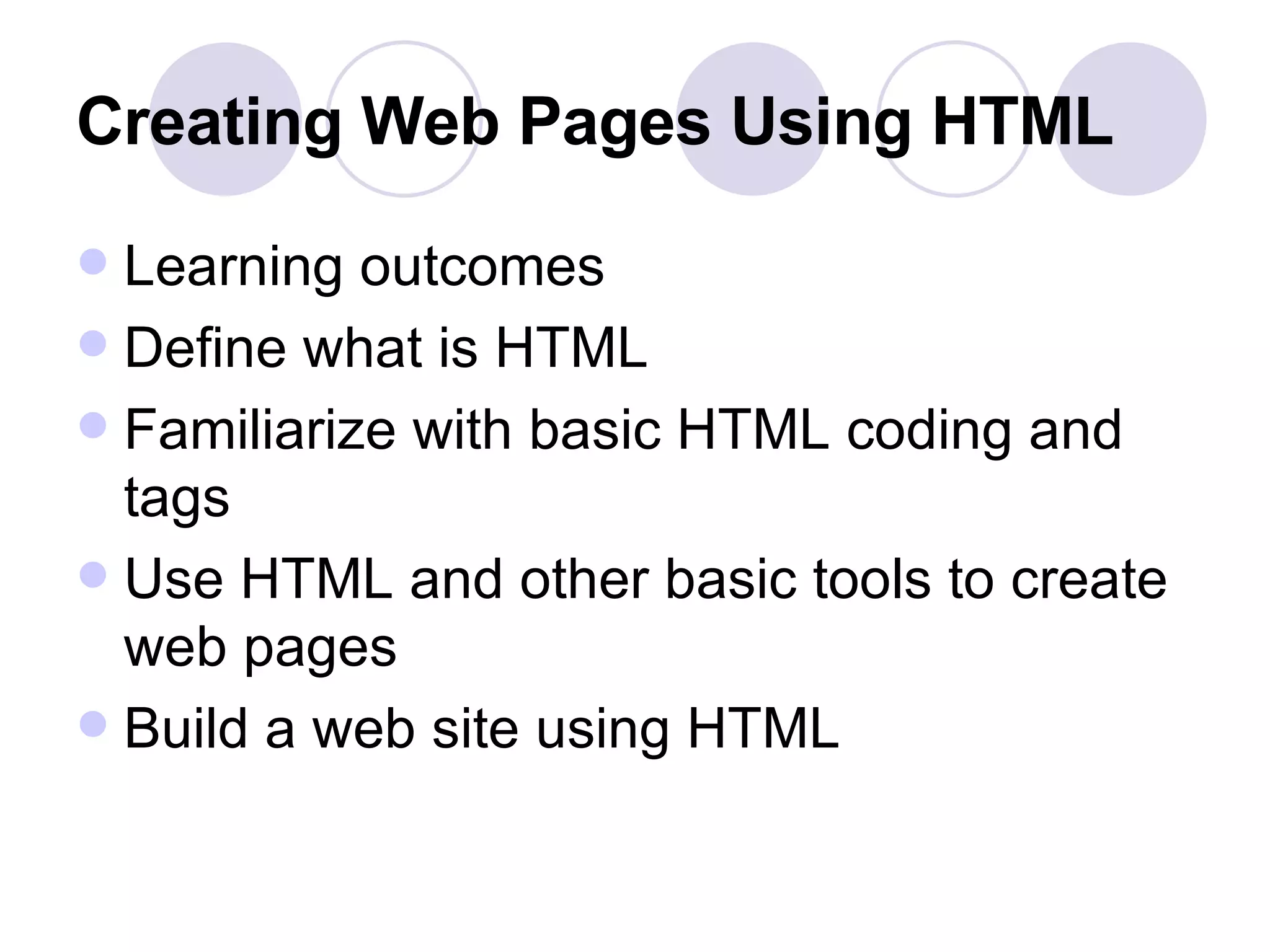 Creating Web Pages Using HTML

- Learning outcomes
- Define what is HTML
- Familiarize with basic HTML coding and tags
- Use HTML and other basic tools to create web pages
- Build a web site using HTML